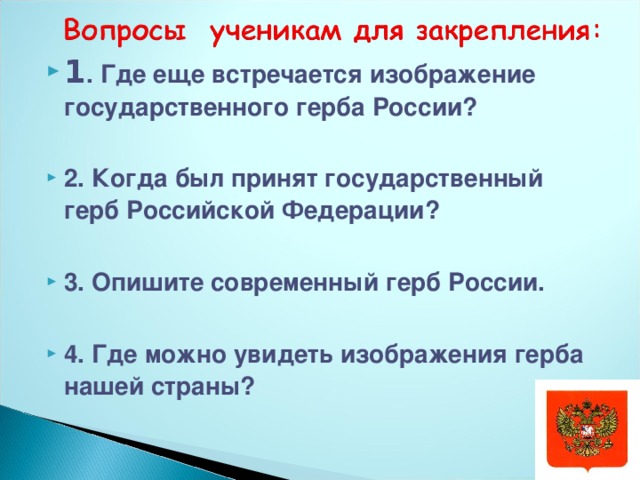 Вопросы ученикам для закрепления:

1. Где еще встречается изображение государственного герба России?

2. Когда был принят государственный герб Российской Федерации?

3. Опишите современный герб России.

4. Где можно увидеть изображения герба нашей страны?